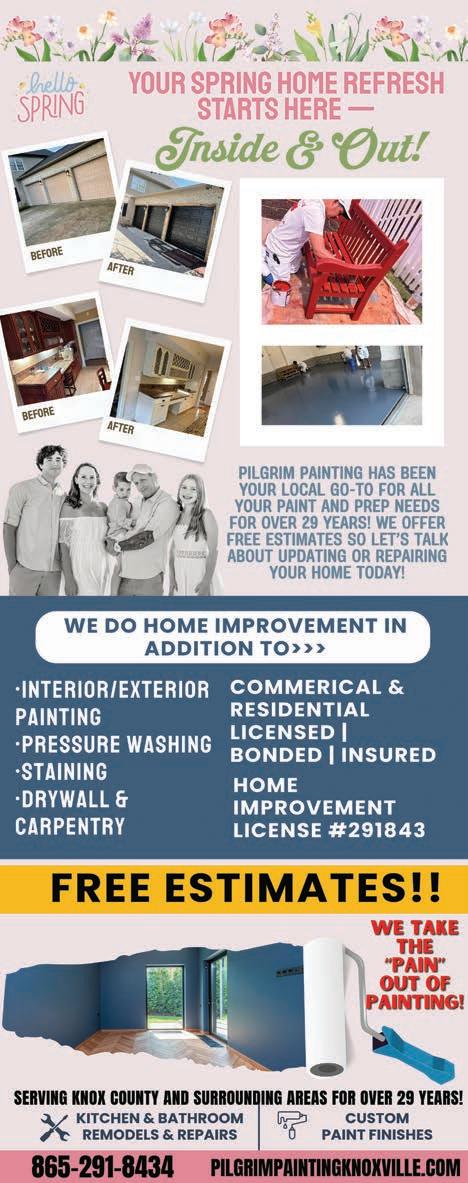 hello SPRING

YOUR SPRING HOME REFRESH STARTS HERE — Inside & Out!

BEFORE

AFTER

BEFORE

AFTER

PILGRIM PAINTING HAS BEEN YOUR LOCAL GO-TO FOR ALL YOUR PAINT AND PREP NEEDS FOR OVER 29 YEARS! WE OFFER FREE ESTIMATES SO LET'S TALK ABOUT UPDATING OR REPAIRING YOUR HOME TODAY!

WE DO HOME IMPROVEMENT IN ADDITION TO>>>

·INTERIOR/EXTERIOR PAINTING
·PRESSURE WASHING
·STAINING
·DRYWALL & CARPENTRY

COMMERICAL & RESIDENTIAL
LICENSED | BONDED | INSURED
HOME IMPROVEMENT LICENSE #291843

FREE ESTIMATES!!

WE TAKE THE "PAIN" OUT OF PAINTING!

SERVING KNOX COUNTY AND SURROUNDING AREAS FOR OVER 29 YEARS!

KITCHEN & BATHROOM REMODELS & REPAIRS

CUSTOM PAINT FINISHES

865-291-8434 PILGRIMPAINTINGKNOXVILLE.COM